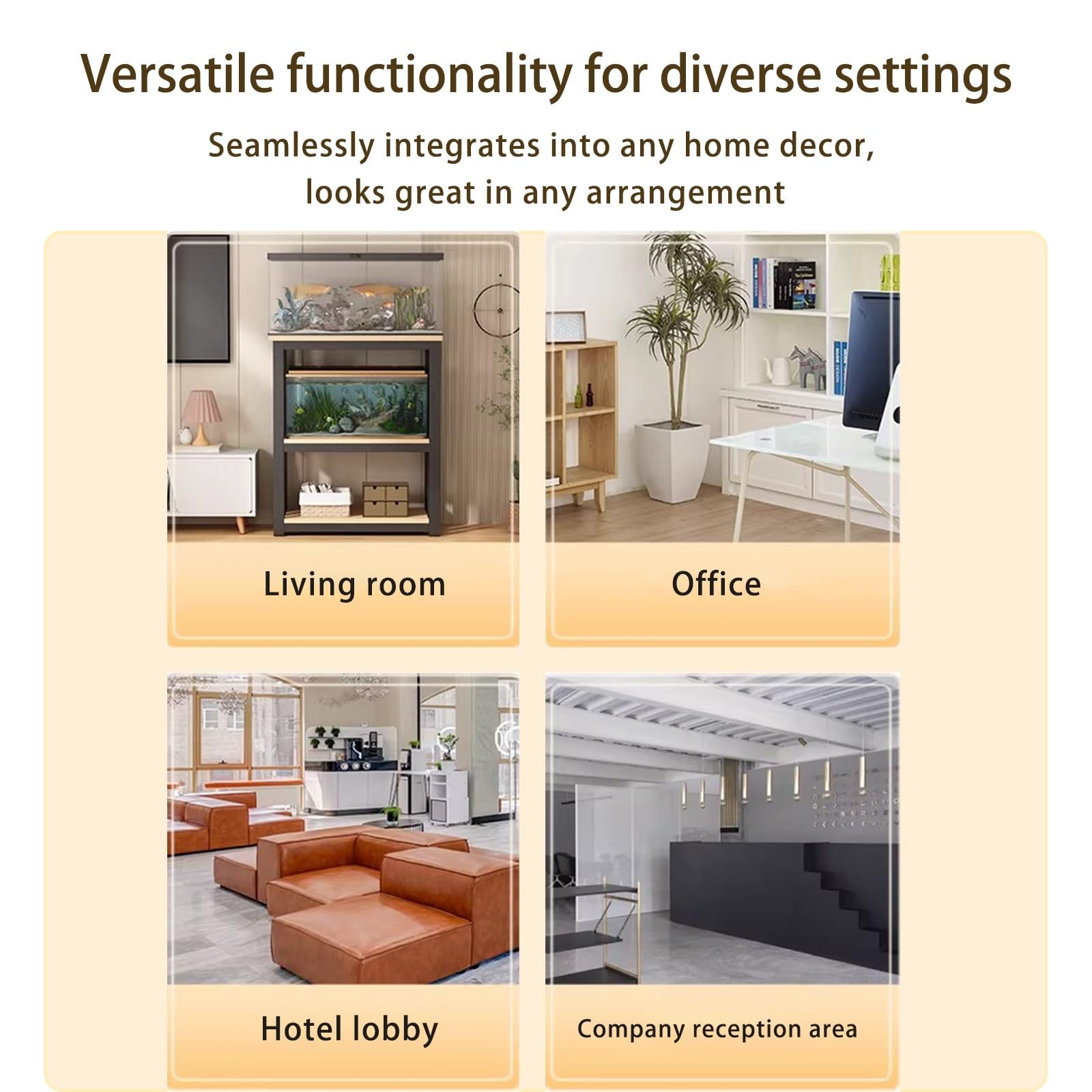 Versatile functionality for diverse settings

Seamlessly integrates into any home decor, looks great in any arrangement

Living room

Office

Hotel lobby

Company reception area